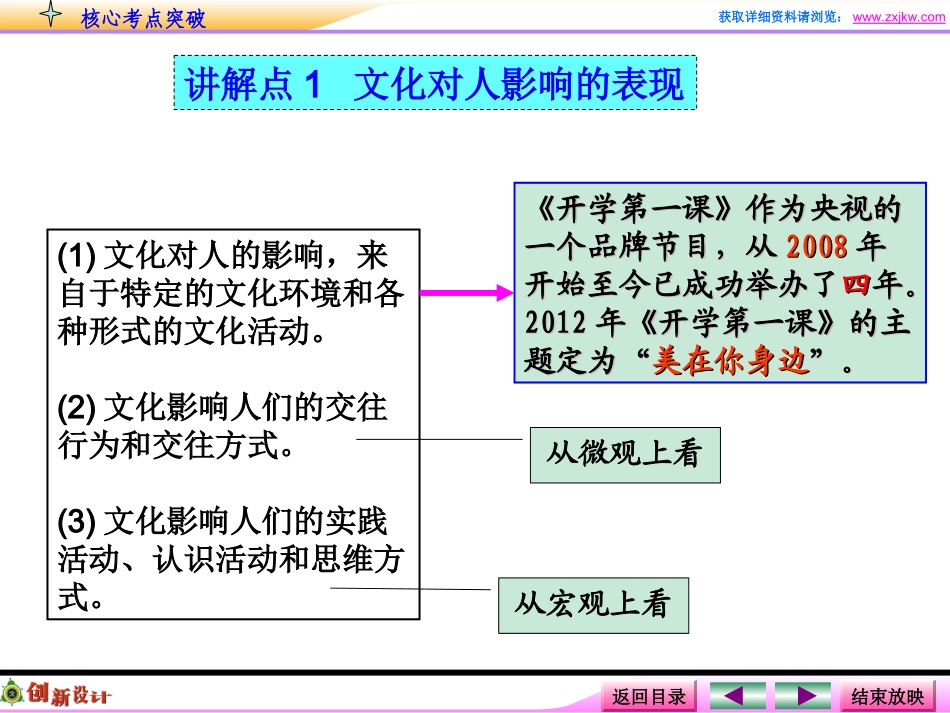 核心考点突破

获取详细资料请浏览：www.zxjkw.com

讲解点 1　文化对人影响的表现

(1) 文化对人的影响，来自于特定的文化环境和各种形式的文化活动。

(2) 文化影响人们的交往行为和交往方式。

(3) 文化影响人们的实践活动、认识活动和思维方式。

《开学第一课》作为央视的一个品牌节目，从 2008 年开始至今已成功举办了四年。2012 年《开学第一课》的主题定为“美在你身边”。

从微观上看

从宏观上看

创新设计

返回目录

结束放映